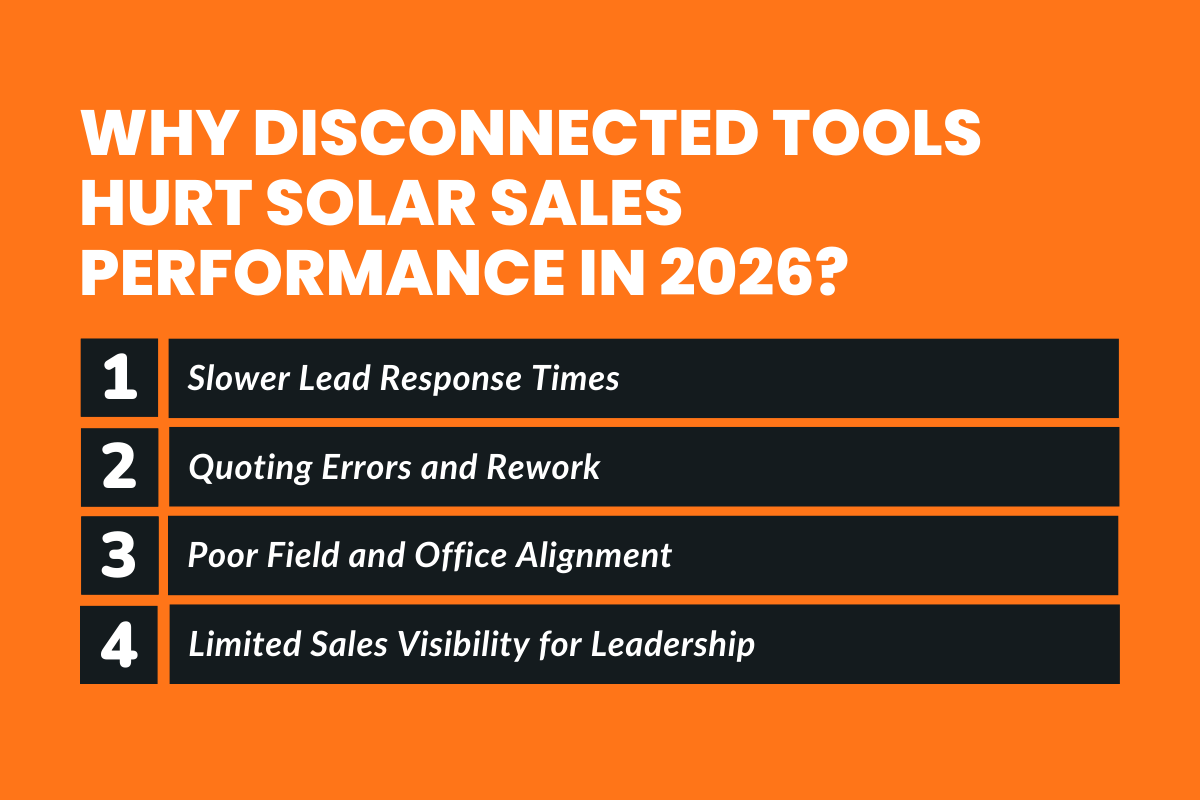 WHY DISCONNECTED TOOLS HURT SOLAR SALES PERFORMANCE IN 2026?

1 Slower Lead Response Times

2 Quoting Errors and Rework

3 Poor Field and Office Alignment

4 Limited Sales Visibility for Leadership